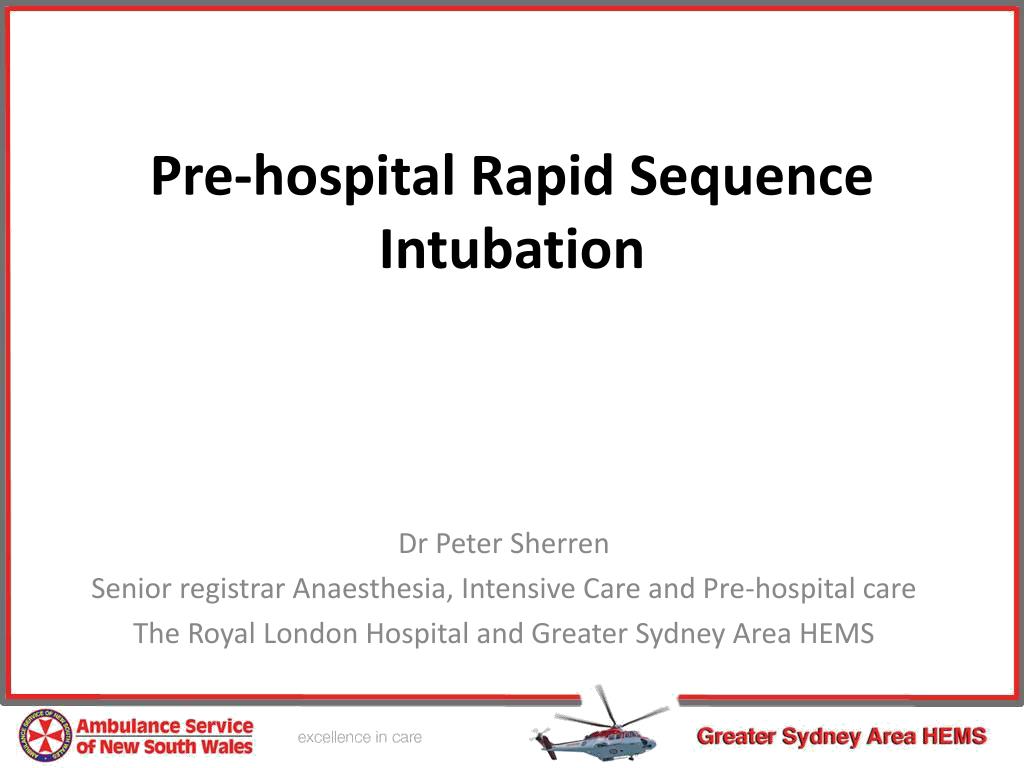 Pre-hospital Rapid Sequence Intubation

Dr Peter Sherren
Senior registrar Anaesthesia, Intensive Care and Pre-hospital care
The Royal London Hospital and Greater Sydney Area HEMS

Ambulance Service of New South Wales
excellence in care
Greater Sydney Area HEMS